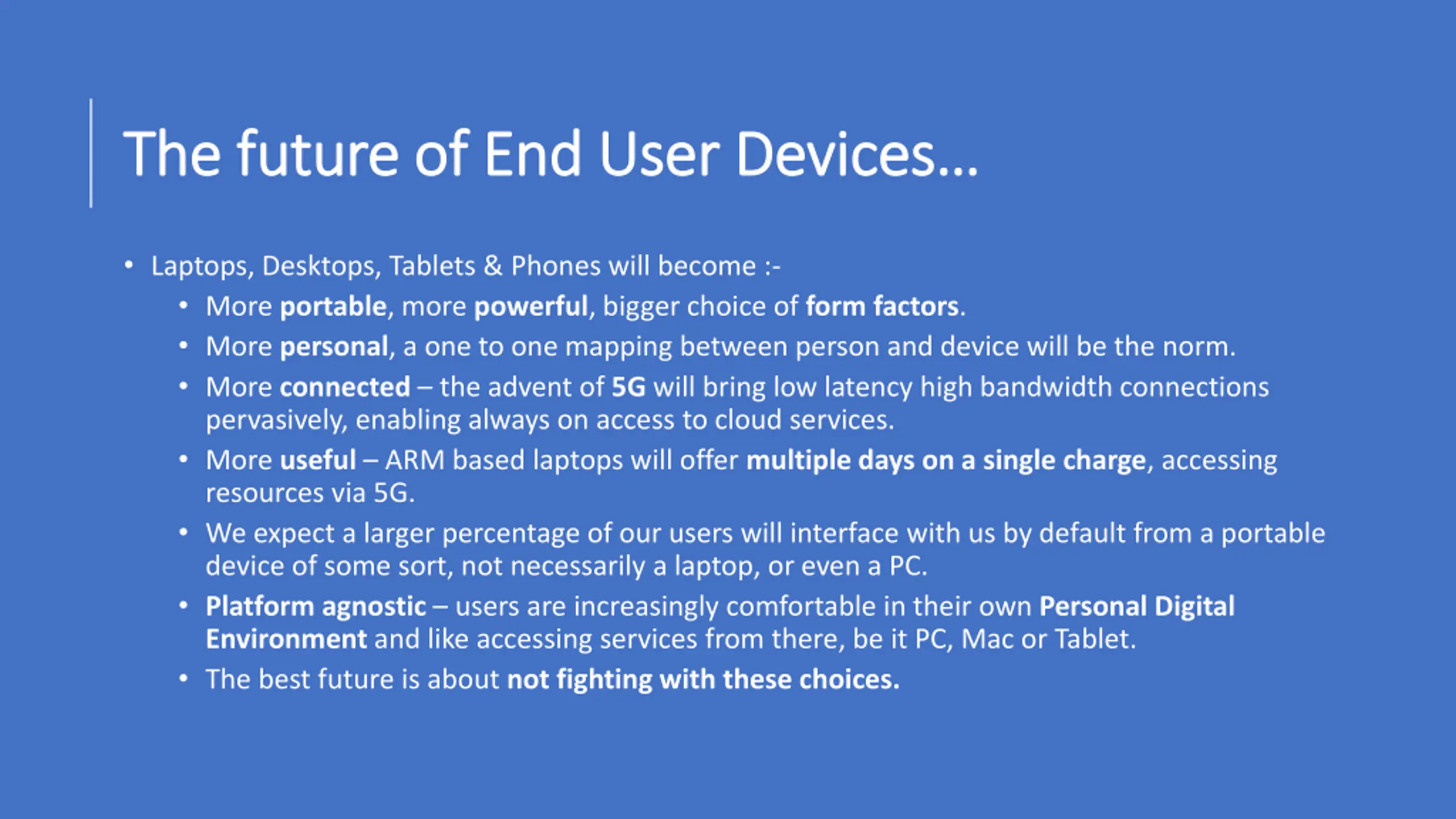 The future of End User Devices...

• Laptops, Desktops, Tablets & Phones will become :-
  • More portable, more powerful, bigger choice of form factors.
  • More personal, a one to one mapping between person and device will be the norm.
  • More connected – the advent of 5G will bring low latency high bandwidth connections pervasively, enabling always on access to cloud services.
  • More useful – ARM based laptops will offer multiple days on a single charge, accessing resources via 5G.
  • We expect a larger percentage of our users will interface with us by default from a portable device of some sort, not necessarily a laptop, or even a PC.
  • Platform agnostic – users are increasingly comfortable in their own Personal Digital Environment and like accessing services from there, be it PC, Mac or Tablet.
  • The best future is about not fighting with these choices.